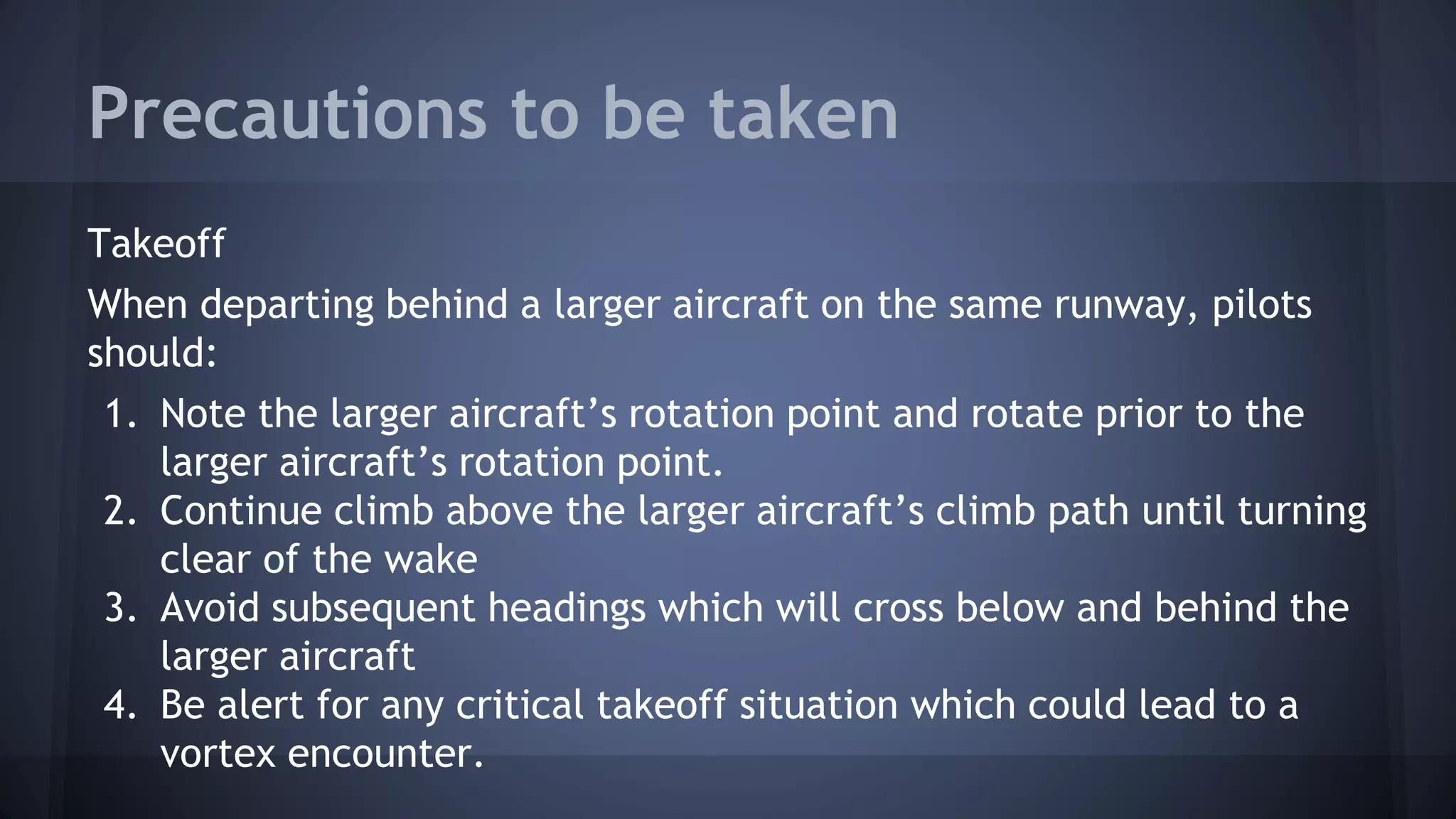 Precautions to be taken

Takeoff

When departing behind a larger aircraft on the same runway, pilots should:

1. Note the larger aircraft’s rotation point and rotate prior to the larger aircraft’s rotation point.
2. Continue climb above the larger aircraft’s climb path until turning clear of the wake
3. Avoid subsequent headings which will cross below and behind the larger aircraft
4. Be alert for any critical takeoff situation which could lead to a vortex encounter.